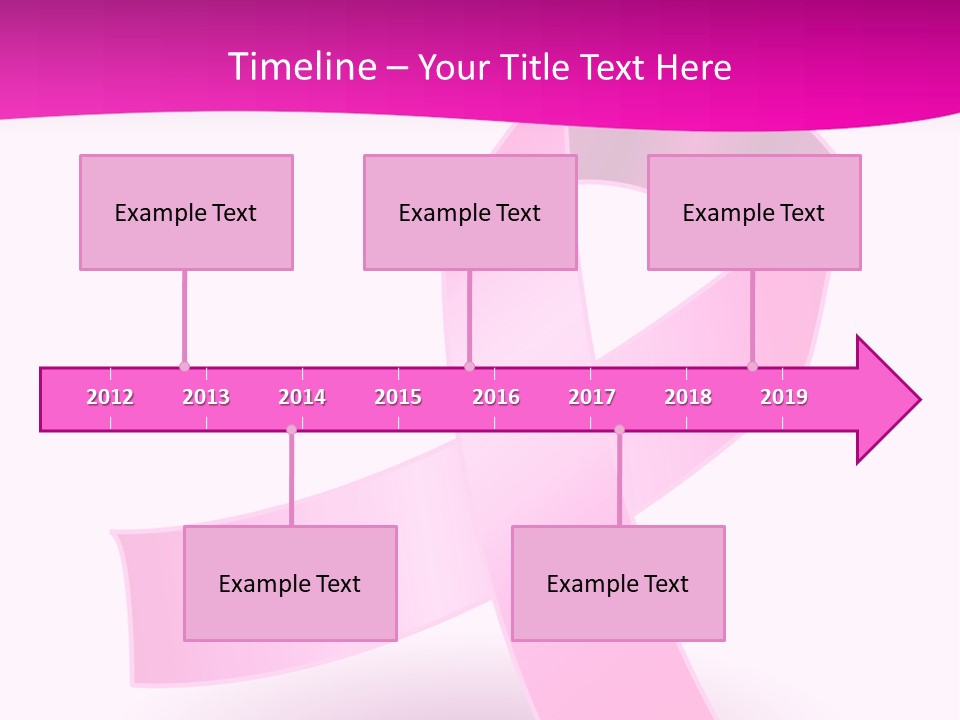 Timeline – Your Title Text Here

Example Text

Example Text

Example Text

2012 2013 2014 2015 2016 2017 2018 2019

Example Text

Example Text